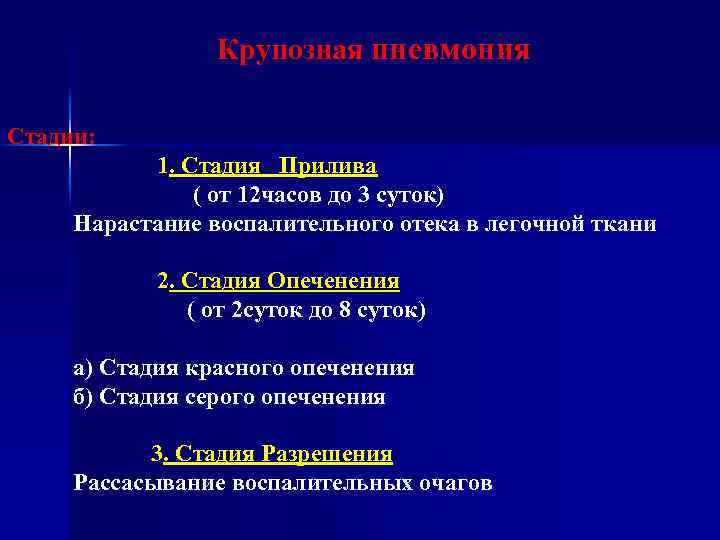 Крупозная пневмония

Стадии:

1. Стадия Прилива
( от 12часов до 3 суток)
Нарастание воспалительного отека в легочной ткани

2. Стадия Опеченения
( от 2суток до 8 суток)

а) Стадия красного опеченения
б) Стадия серого опеченения

3. Стадия Разрешения
Рассасывание воспалительных очагов